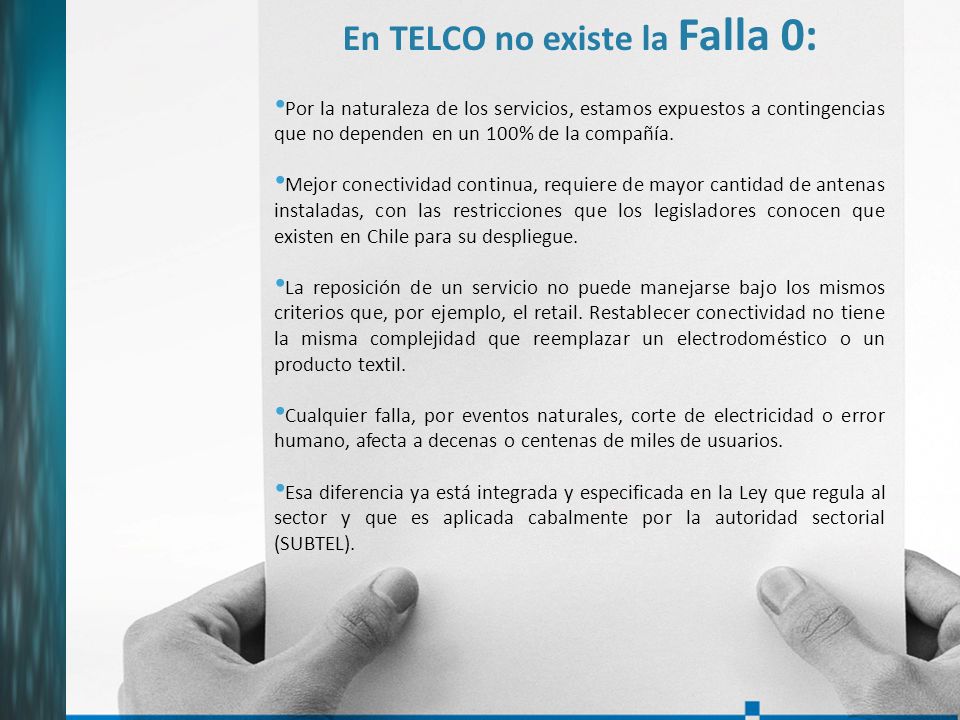 En TELCO no existe la Falla 0:

•Por la naturaleza de los servicios, estamos expuestos a contingencias que no dependen en un 100% de la compañía.

•Mejor conectividad continua, requiere de mayor cantidad de antenas instaladas, con las restricciones que los legisladores conocen que existen en Chile para su despliegue.

•La reposición de un servicio no puede manejarse bajo los mismos criterios que, por ejemplo, el retail. Restablecer conectividad no tiene la misma complejidad que reemplazar un electrodoméstico o un producto textil.

•Cualquier falla, por eventos naturales, corte de electricidad o error humano, afecta a decenas o centenas de miles de usuarios.

•Esa diferencia ya está integrada y especificada en la Ley que regula al sector y que es aplicada cabalmente por la autoridad sectorial (SUBTEL).